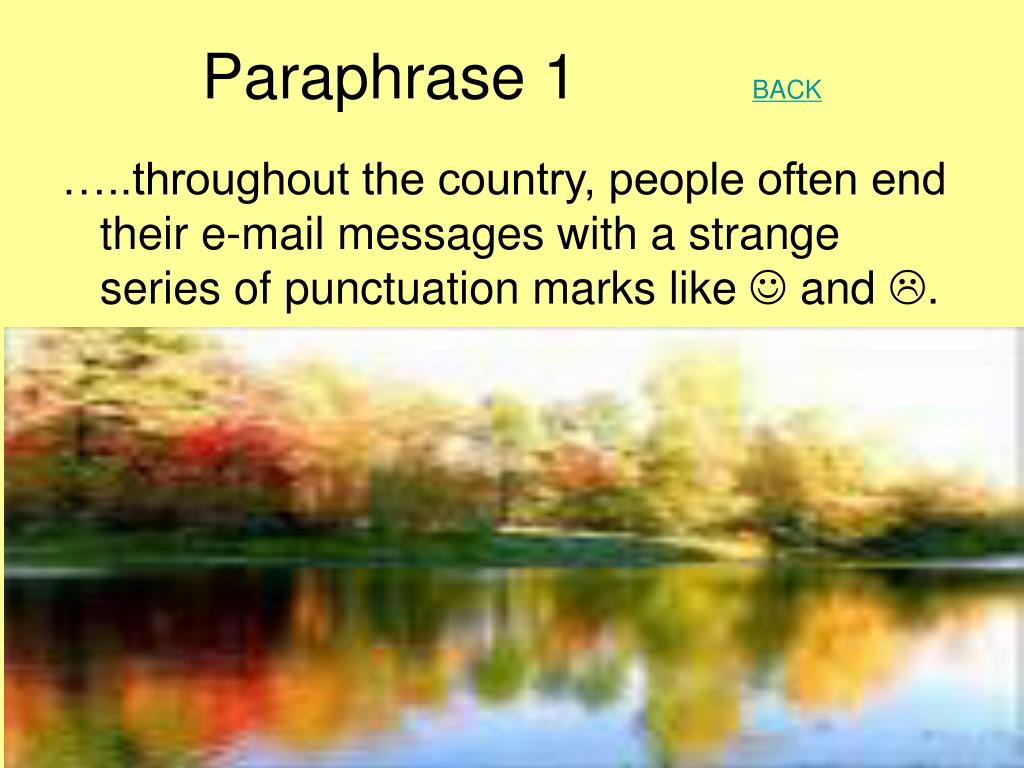 Paraphrase 1 BACK

…..throughout the country, people often end their e-mail messages with a strange series of punctuation marks like ☺ and ☹.